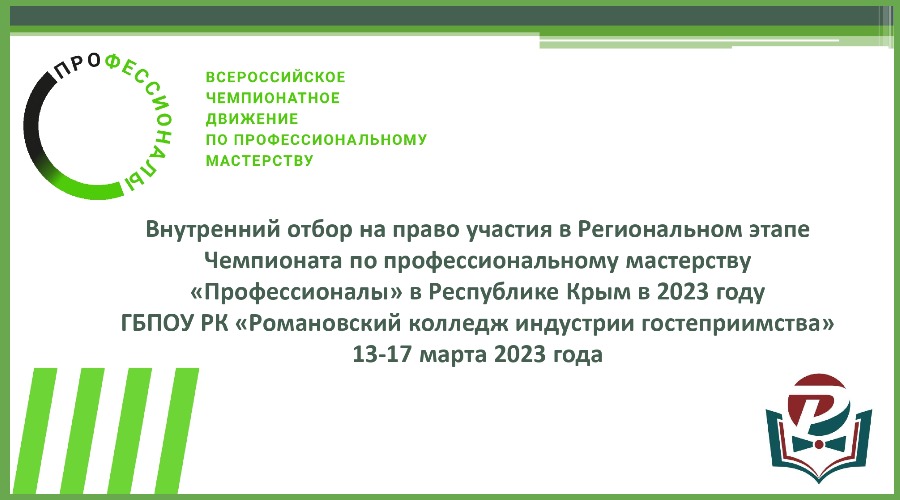 ПРОФЕССИОНАЛЫ

ВСЕРОССИЙСКОЕ ЧЕМПИОНАТНОЕ ДВИЖЕНИЕ ПО ПРОФЕССИОНАЛЬНОМУ МАСТЕРСТВУ

Внутренний отбор на право участия в Региональном этапе Чемпионата по профессиональному мастерству «Профессионалы» в Республике Крым в 2023 году ГБПОУ РК «Романовский колледж индустрии гостеприимства» 13-17 марта 2023 года